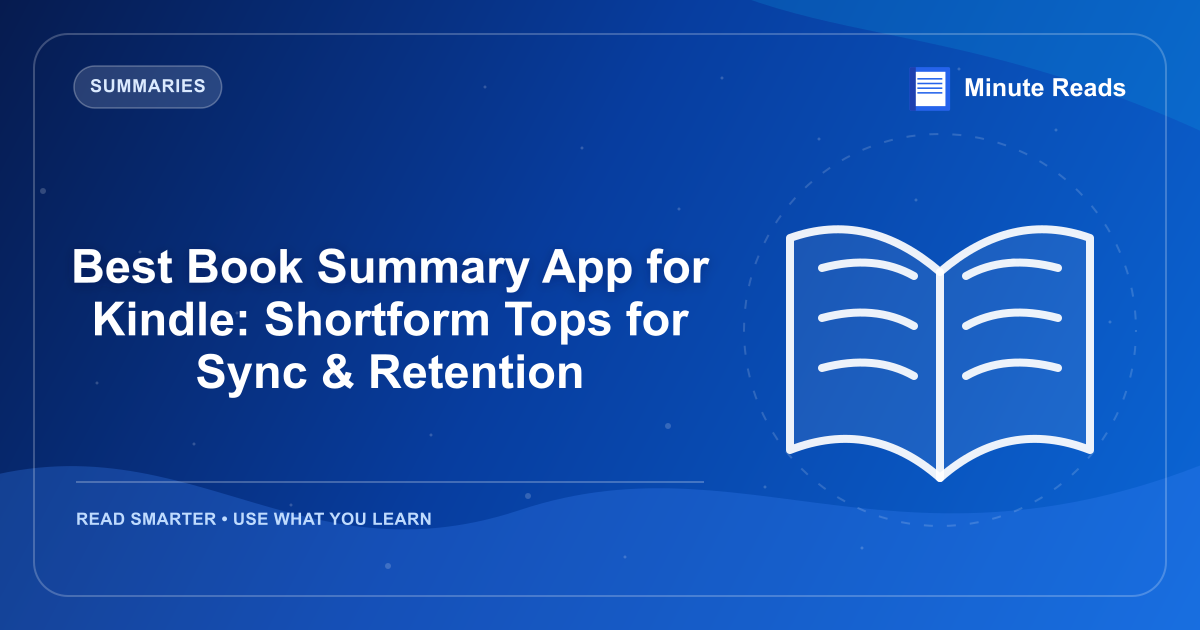 SUMMARIES

Minute Reads

Best Book Summary App for Kindle: Shortform Tops for Sync & Retention

READ SMARTER • USE WHAT YOU LEARN